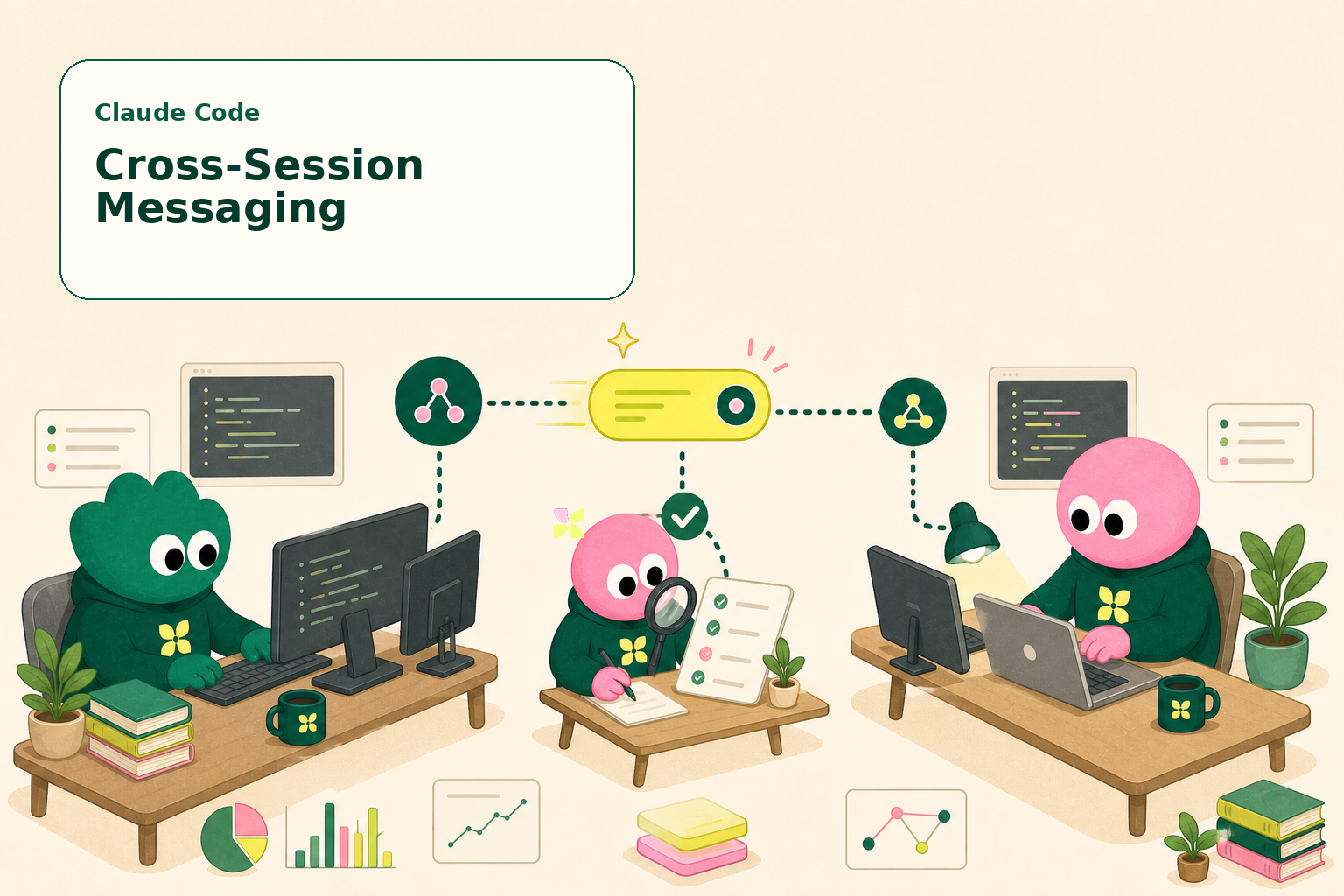 Claude Code

Cross-Session Messaging